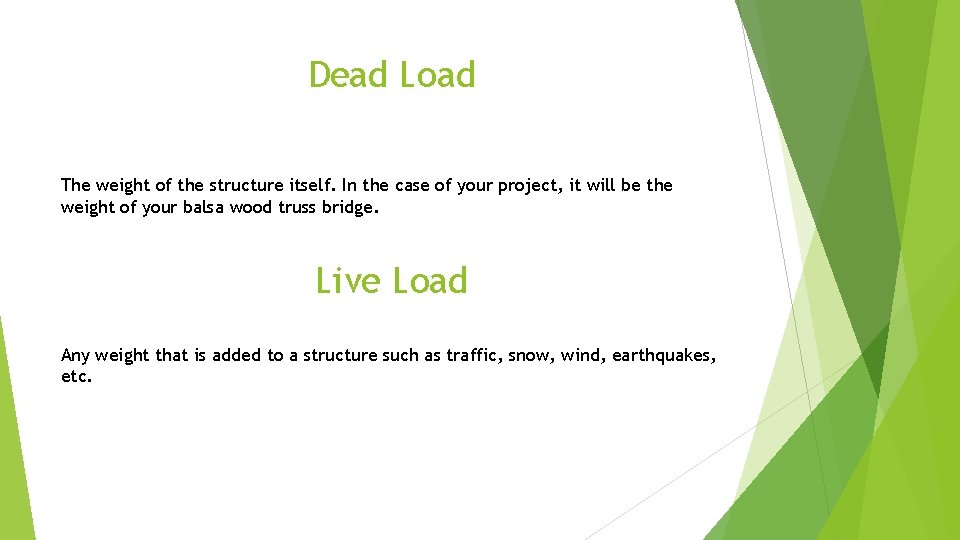 Dead Load

The weight of the structure itself. In the case of your project, it will be the weight of your balsa wood truss bridge.

Live Load

Any weight that is added to a structure such as traffic, snow, wind, earthquakes, etc.